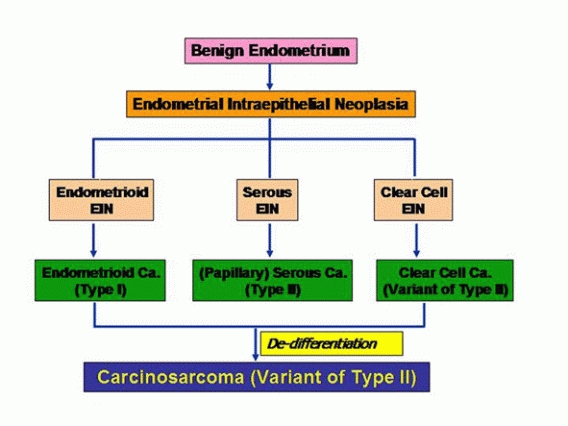 Benign Endometrium

Endometrial Intraepithelial Neoplasia

Endometrioid EIN

Serous EIN

Clear Cell EIN

Endometrioid Ca. (Type I)

(Papillary) Serous Ca. (Type II)

Clear Cell Ca. (Variant of Type II)

De-differentiation

Carcinosarcoma (Variant of Type II)